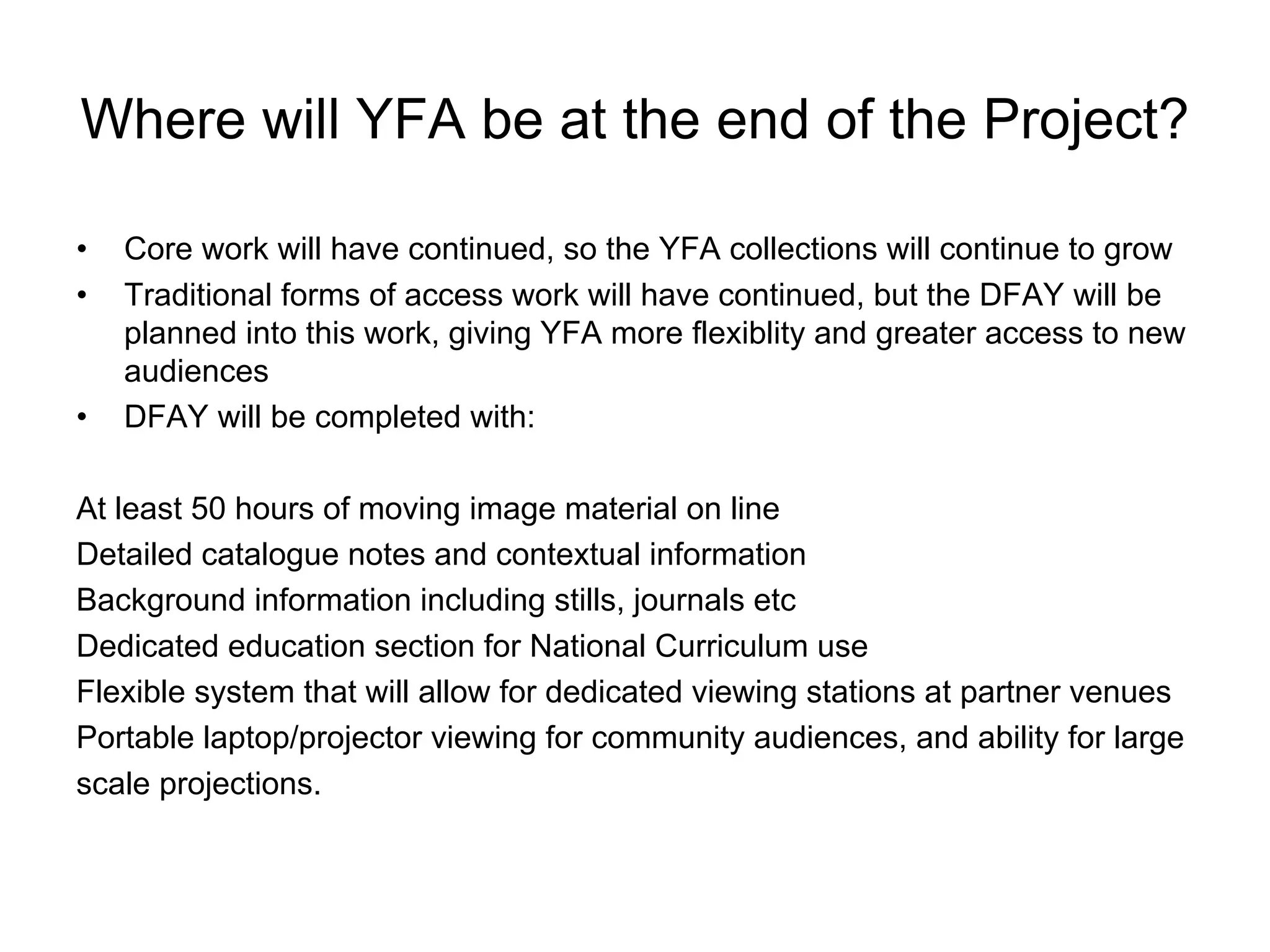 Where will YFA be at the end of the Project?

• Core work will have continued, so the YFA collections will continue to grow
• Traditional forms of access work will have continued, but the DFAY will be planned into this work, giving YFA more flexiblity and greater access to new audiences
• DFAY will be completed with:

At least 50 hours of moving image material on line
Detailed catalogue notes and contextual information
Background information including stills, journals etc
Dedicated education section for National Curriculum use
Flexible system that will allow for dedicated viewing stations at partner venues
Portable laptop/projector viewing for community audiences, and ability for large scale projections.